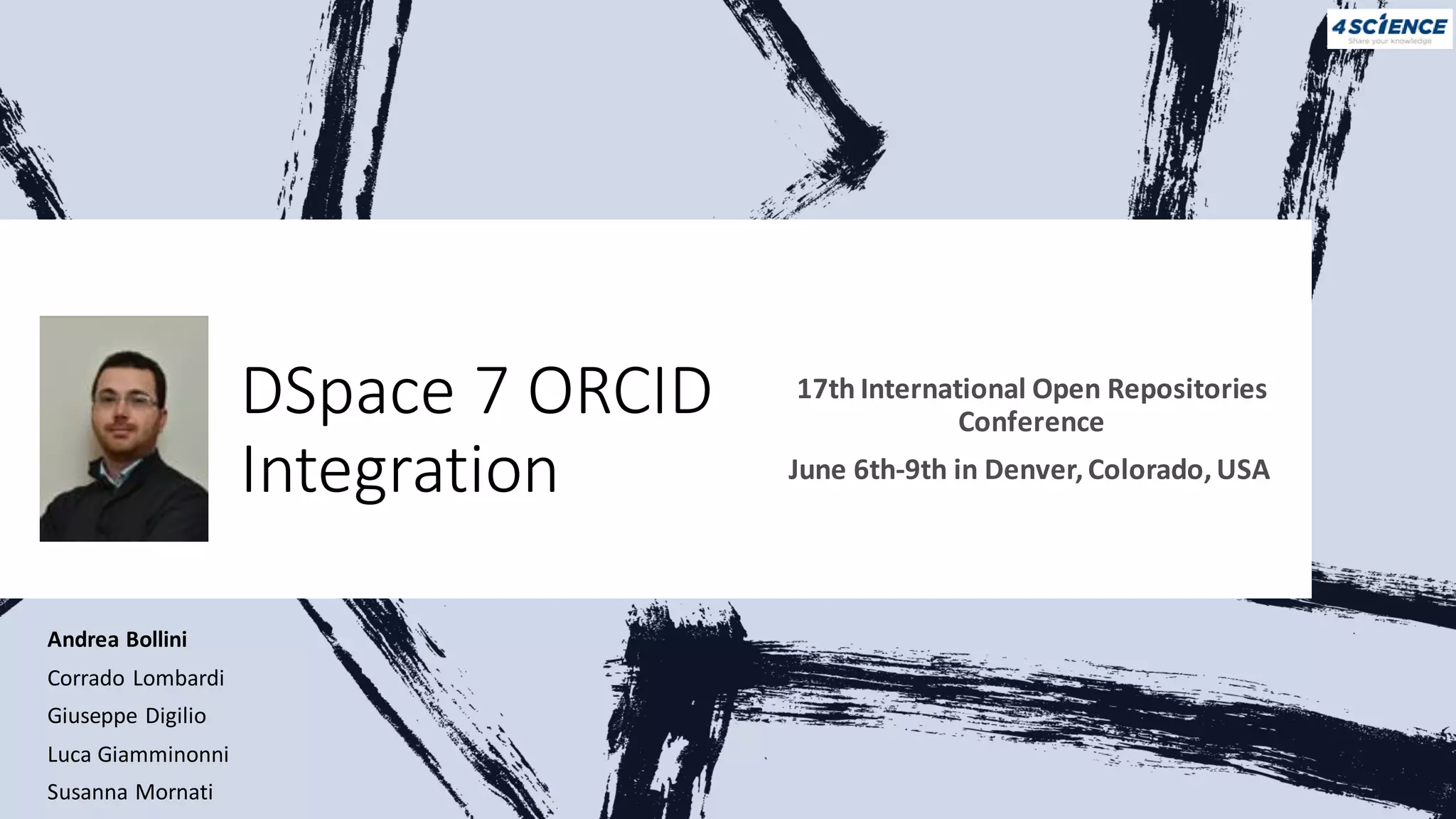 4SCIENCE
Share your knowledge

DSpace 7 ORCID Integration

17th International Open Repositories Conference

June 6th-9th in Denver, Colorado, USA

Andrea Bollini
Corrado Lombardi
Giuseppe Digilio
Luca Giamminonni
Susanna Mornati